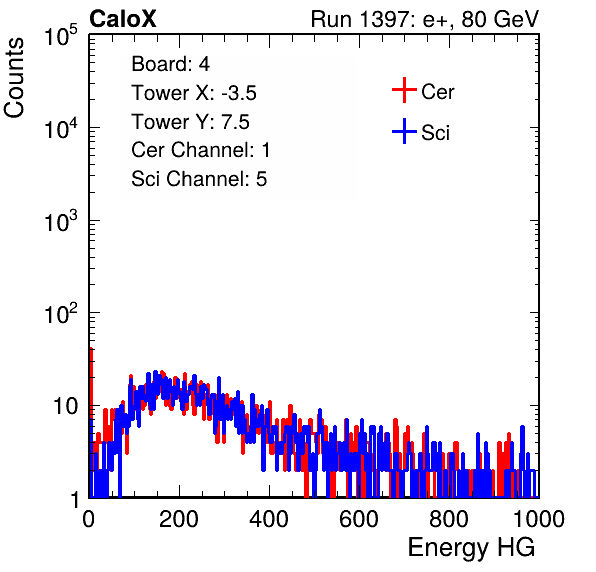 CaloX

Run 1397: e+, 80 GeV

Counts

$10^5$
$10^4$
$10^3$
$10^2$
10
1

Board: 4
Tower X: -3.5
Tower Y: 7.5
Cer Channel: 1
Sci Channel: 5

Cer
Sci

0
200
400
600
800
1000

Energy HG